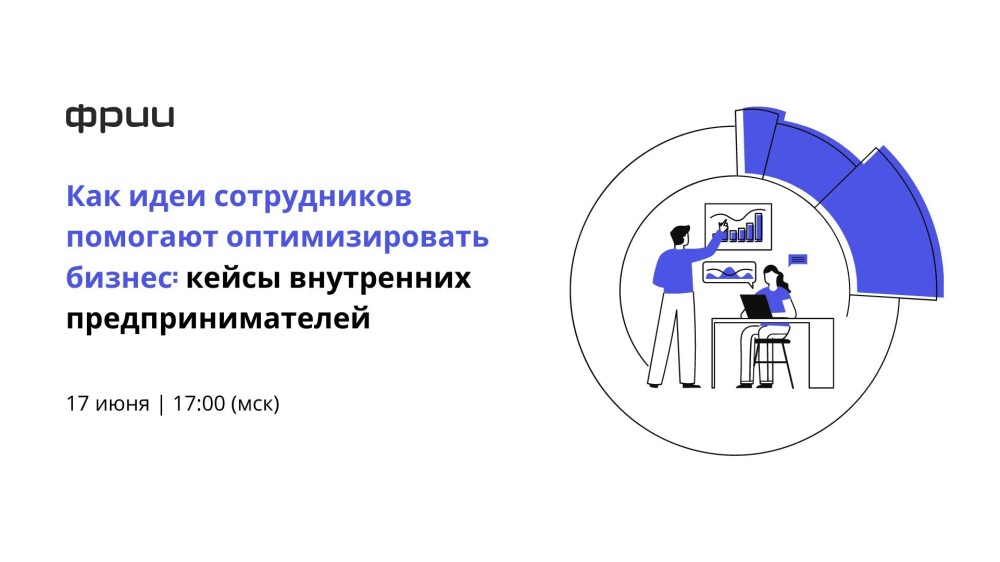 фрии

Как идеи сотрудников помогают оптимизировать бизнес: кейсы внутренних предпринимателей

17 июня | 17:00 (мск)